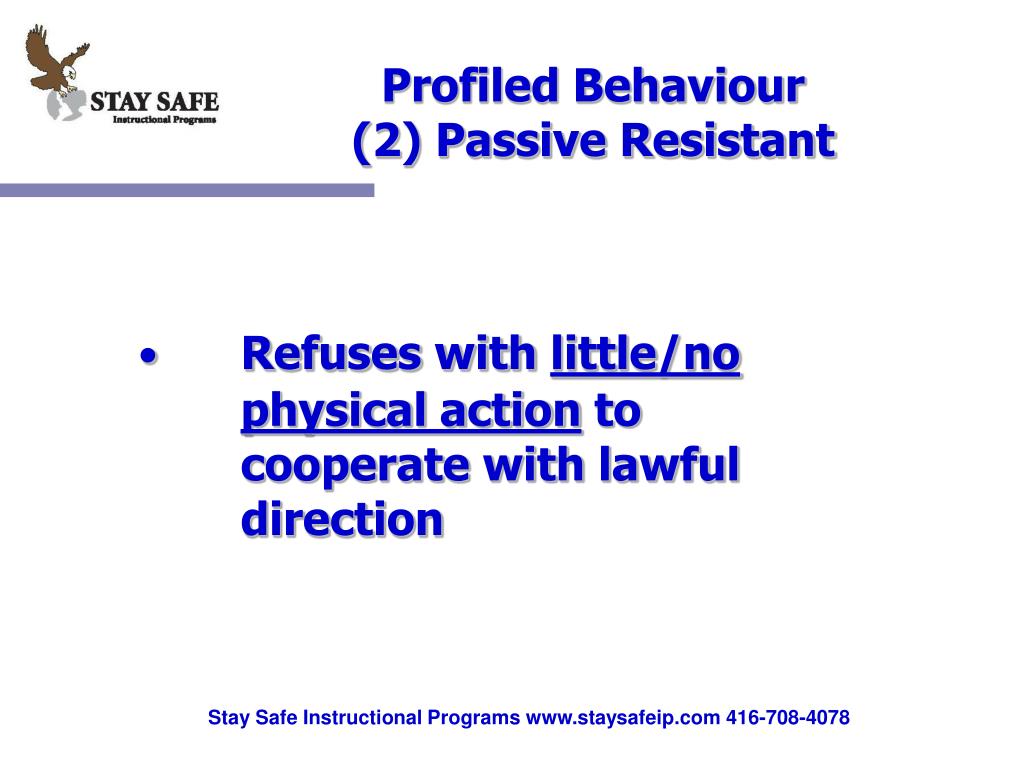 STAY SAFE
Instructional Programs

Profiled Behaviour
(2) Passive Resistant

• Refuses with little/no physical action to cooperate with lawful direction

Stay Safe Instructional Programs www.staysafeip.com 416-708-4078